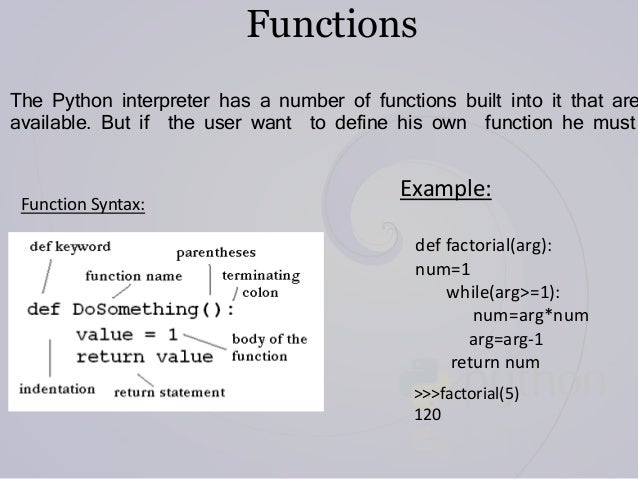 Functions

The Python interpreter has a number of functions built into it that are available. But if the user want to define his own function he must

Function Syntax:

def keyword
parentheses
function name
terminating colon
def DoSomething():
value = 1
return value
body of the function
indentation
return statement

Example:

def factorial(arg):
num=1
while(arg>=1):
num=arg*num
arg=arg-1
return num

>>>factorial(5)
120